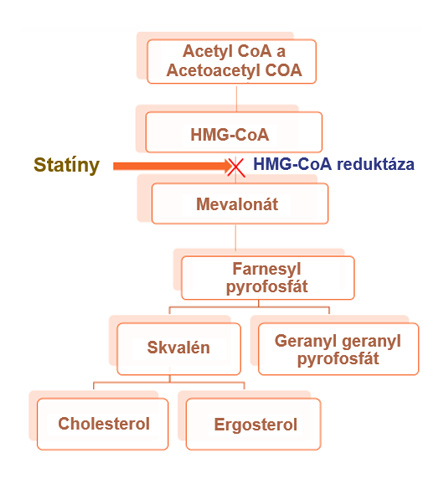 Acetyl CoA a Acetoacetyl COA

HMG-CoA

Statíny

HMG-CoA reduktáza

Mevalonát

Farnesyl pyrofosfát

Skvalén

Geranyl geranyl pyrofosfát

Cholesterol

Ergosterol